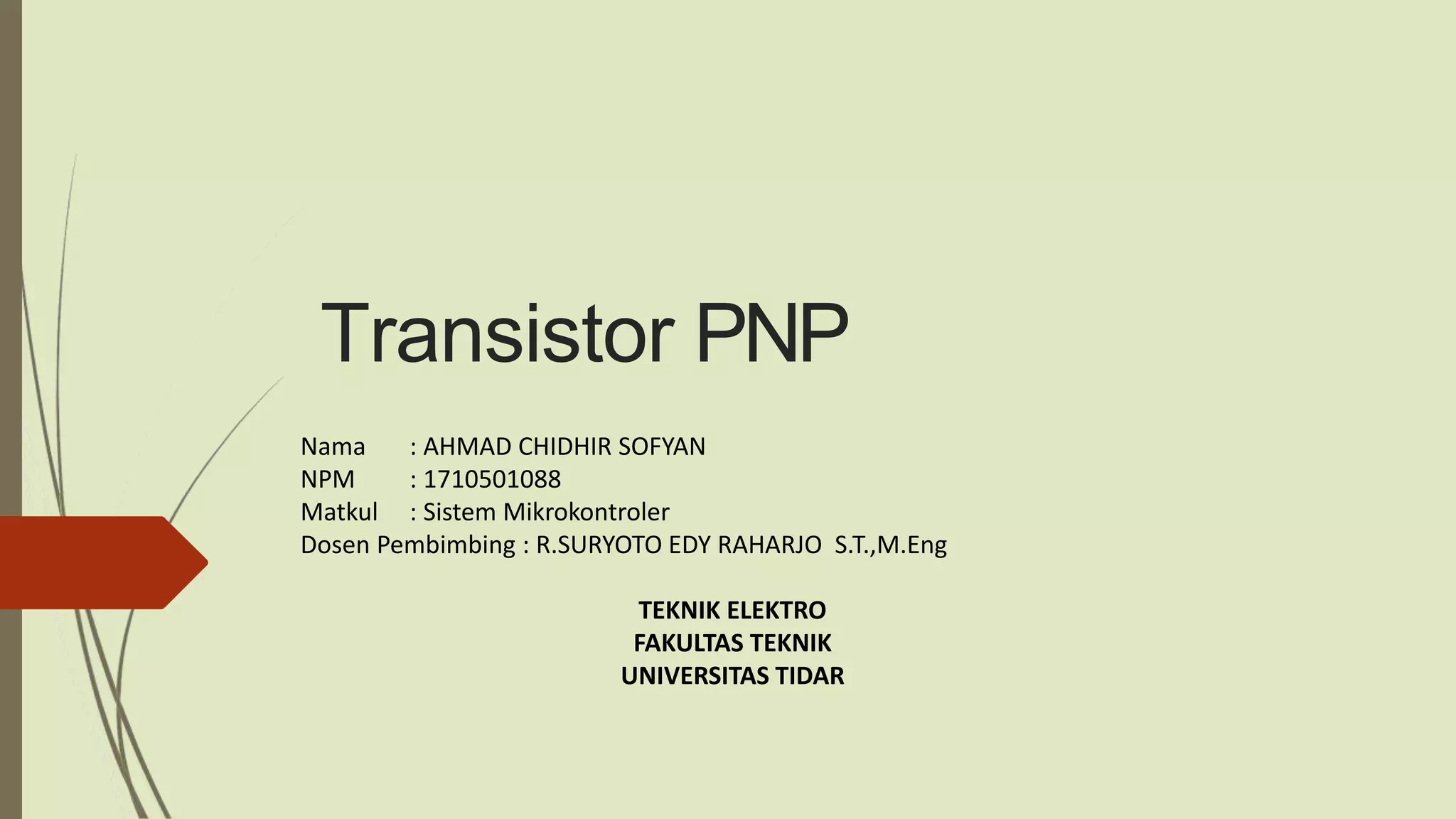 Transistor PNP

Nama : AHMAD CHIDHIR SOFYAN
NPM : 1710501088
Matkul : Sistem Mikrokontroler
Dosen Pembimbing : R.SURYOTO EDY RAHARJO S.T.,M.Eng

TEKNIK ELEKTRO
FAKULTAS TEKNIK
UNIVERSITAS TIDAR